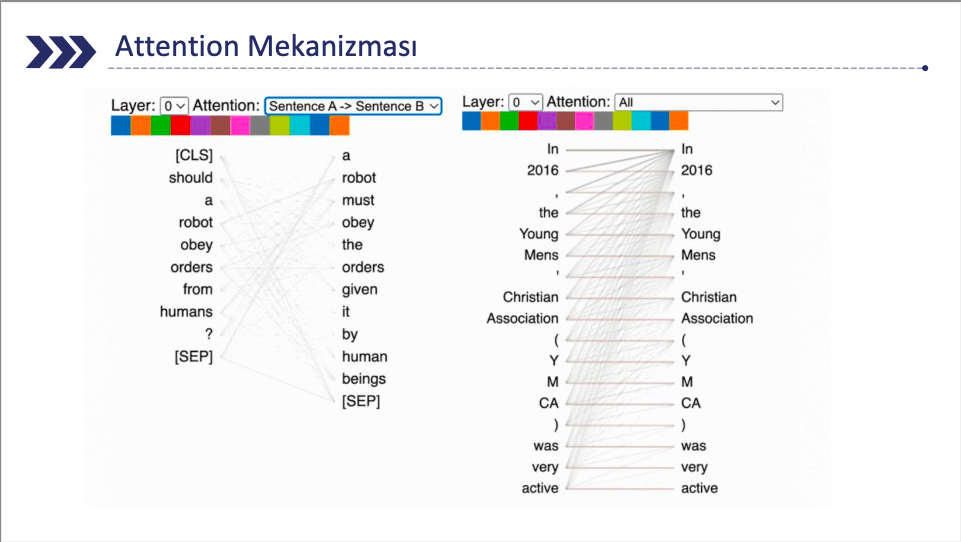 Attention Mekanizması

Layer: 0 Attention: Sentence A -> Sentence B

[CLS]
should
a
robot
obey
orders
from
humans
?
[SEP]

a
robot
must
obey
the
orders
given
it
by
human
beings
[SEP]

Layer: 0 Attention: All

In
2016
,
the
Young
Mens
'
Christian
Association
(
Y
M
CA
)
was
very
active

In
2016
,
the
Young
Mens
'
Christian
Association
(
Y
M
CA
)
was
very
active